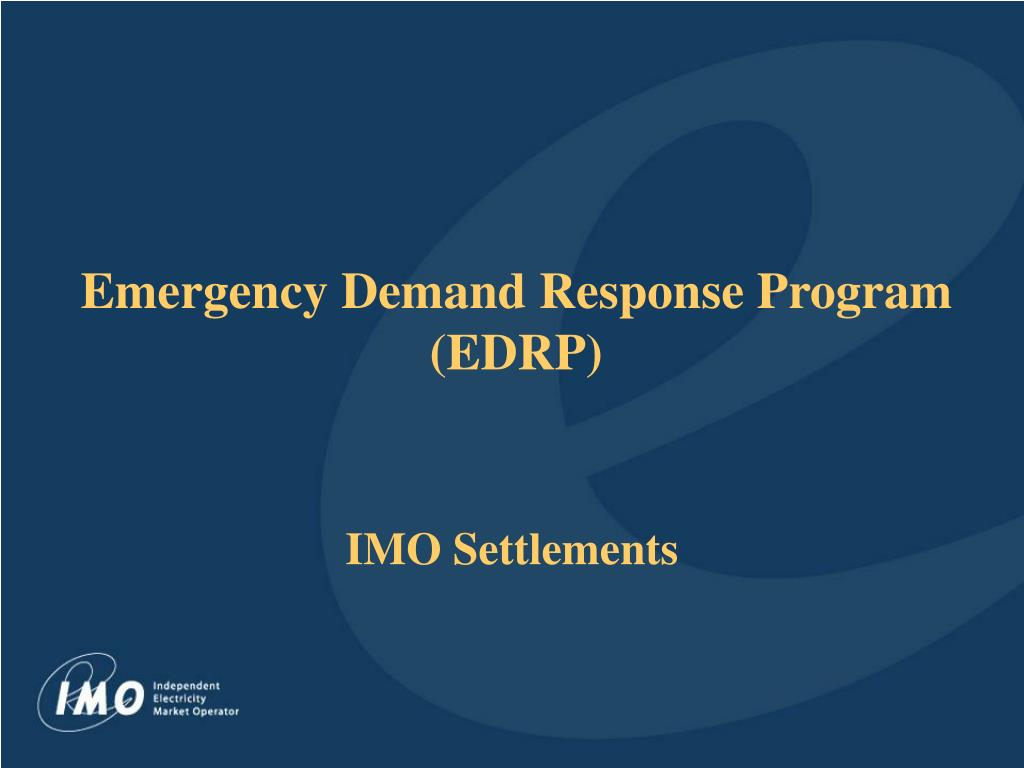 Emergency Demand Response Program (EDRP)

IMO Settlements

IMO Independent Electricity Market Operator